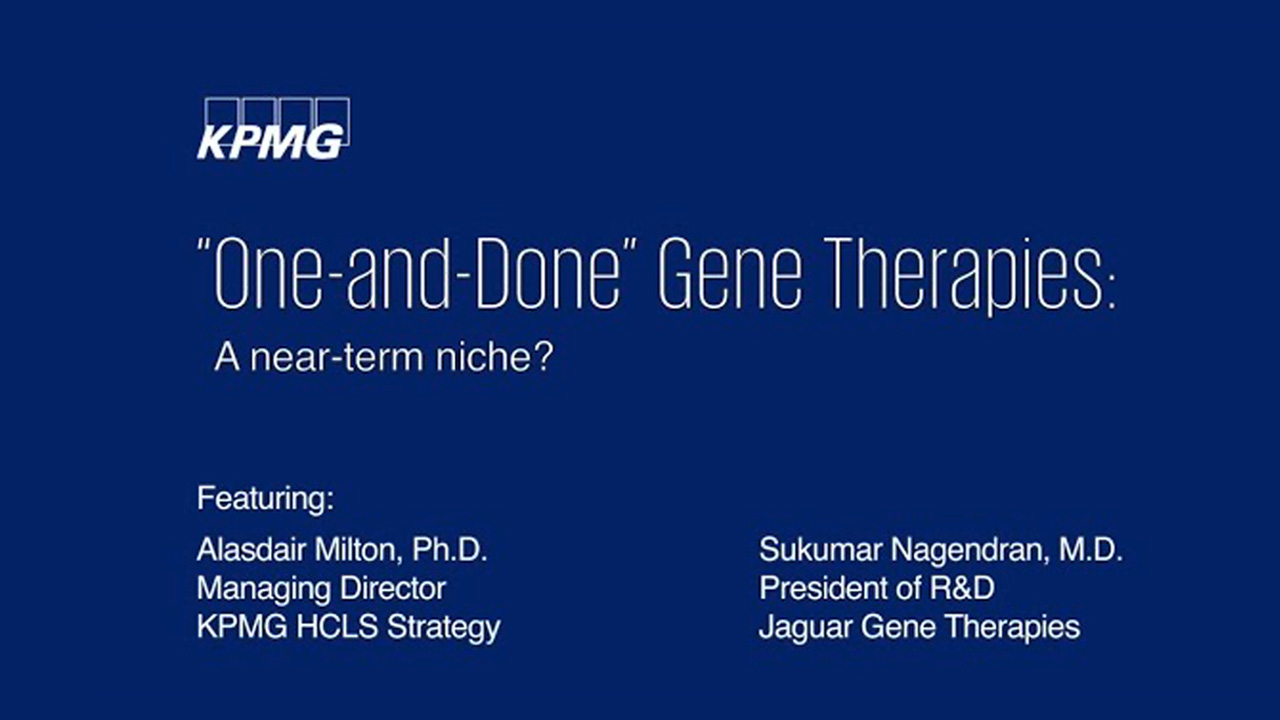 KPMG

"One-and-Done" Gene Therapies:

A near-term niche?

Featuring:

Alasdair Milton, Ph.D.
Managing Director
KPMG HCLS Strategy

Sukumar Nagendran, M.D.
President of R&D
Jaguar Gene Therapies